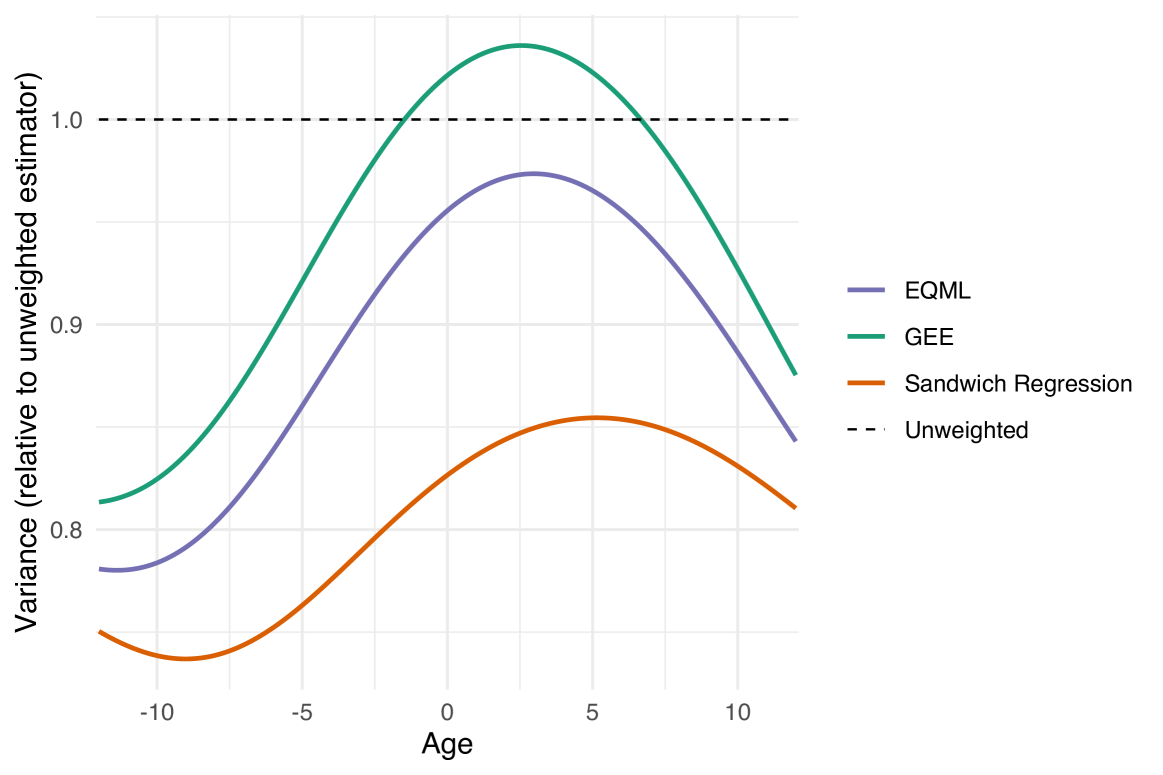 Variance (relative to unweighted estimator)

1.0

0.9

0.8

-10 -5 0 5 10

Age

EQML
GEE
Sandwich Regression
Unweighted